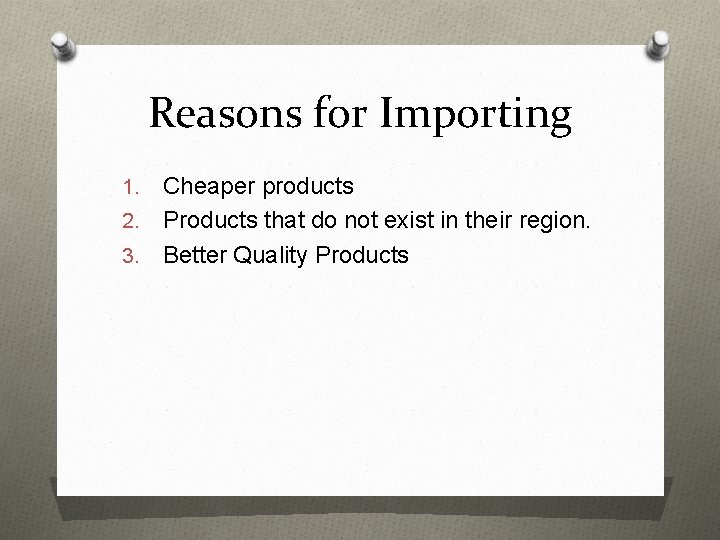 Reasons for Importing

1. Cheaper products
2. Products that do not exist in their region.
3. Better Quality Products